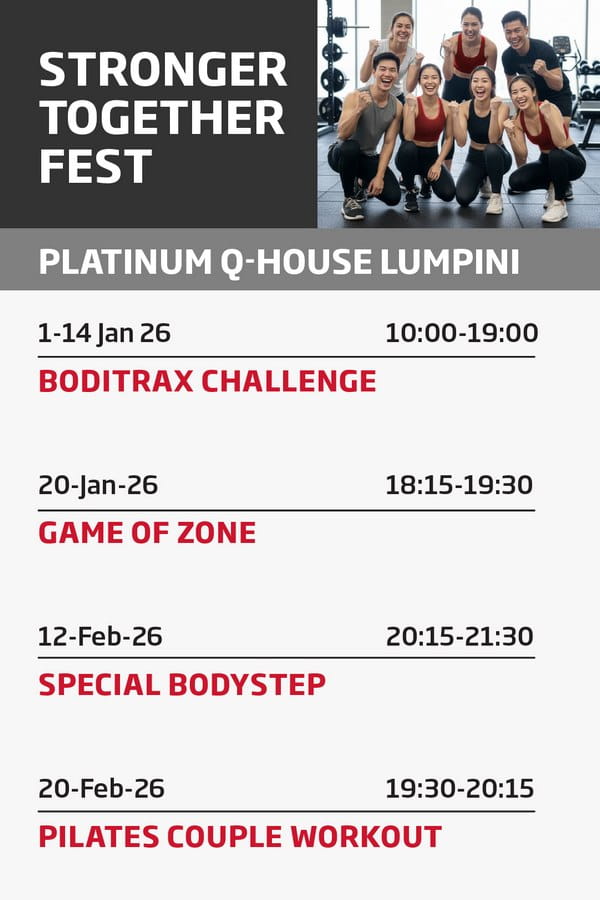 STRONGER TOGETHER FEST

PLATINUM Q-HOUSE LUMPINI

1-14 Jan 26 10:00-19:00

BODITRAX CHALLENGE

20-Jan-26 18:15-19:30

GAME OF ZONE

12-Feb-26 20:15-21:30

SPECIAL BODYSTEP

20-Feb-26 19:30-20:15

PILATES COUPLE WORKOUT